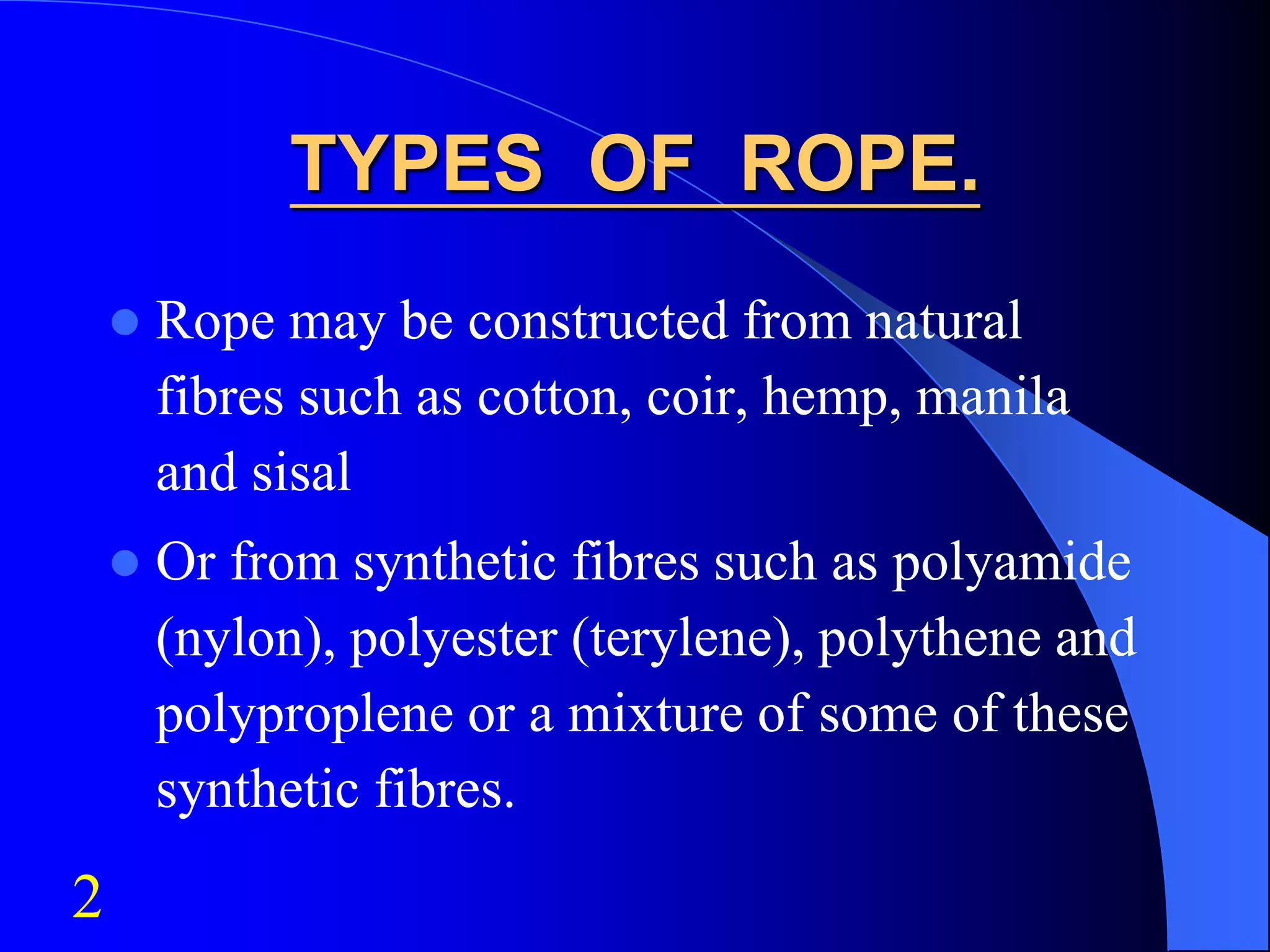 TYPES OF ROPE.

- Rope may be constructed from natural fibres such as cotton, coir, hemp, manila and sisal
- Or from synthetic fibres such as polyamide (nylon), polyester (terylene), polythene and polyproplene or a mixture of some of these synthetic fibres.

2